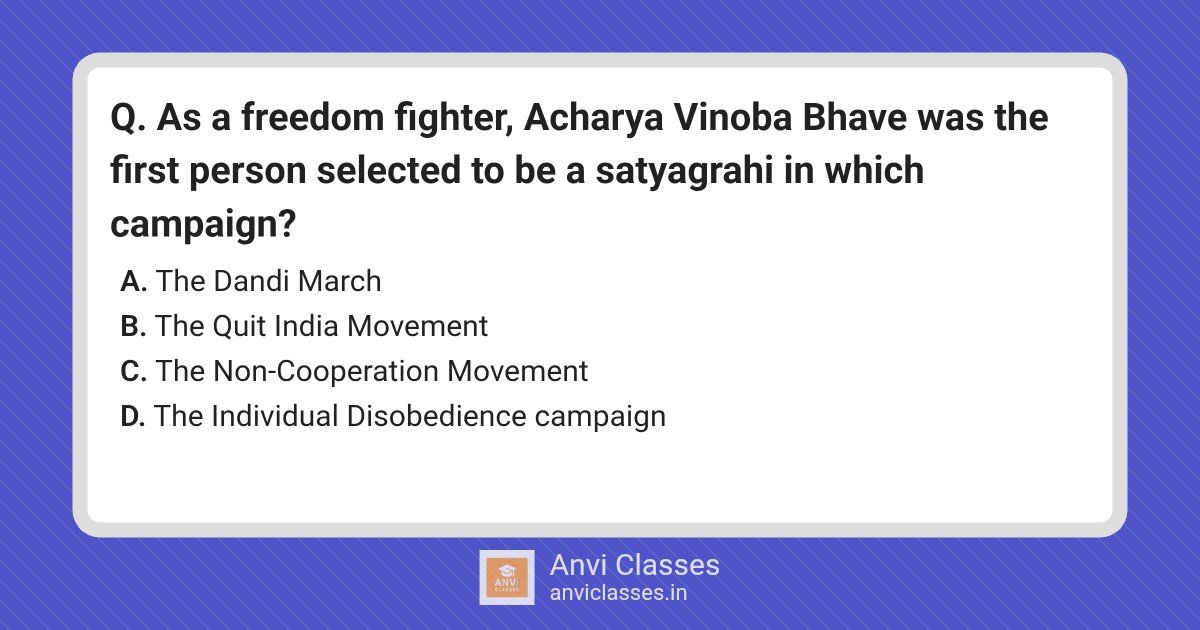 Q. As a freedom fighter, Acharya Vinoba Bhave was the first person selected to be a satyagrahi in which campaign?

A. The Dandi March
B. The Quit India Movement
C. The Non-Cooperation Movement
D. The Individual Disobedience campaign

ANVI CLASSES

Anvi Classes
anviclasses.in